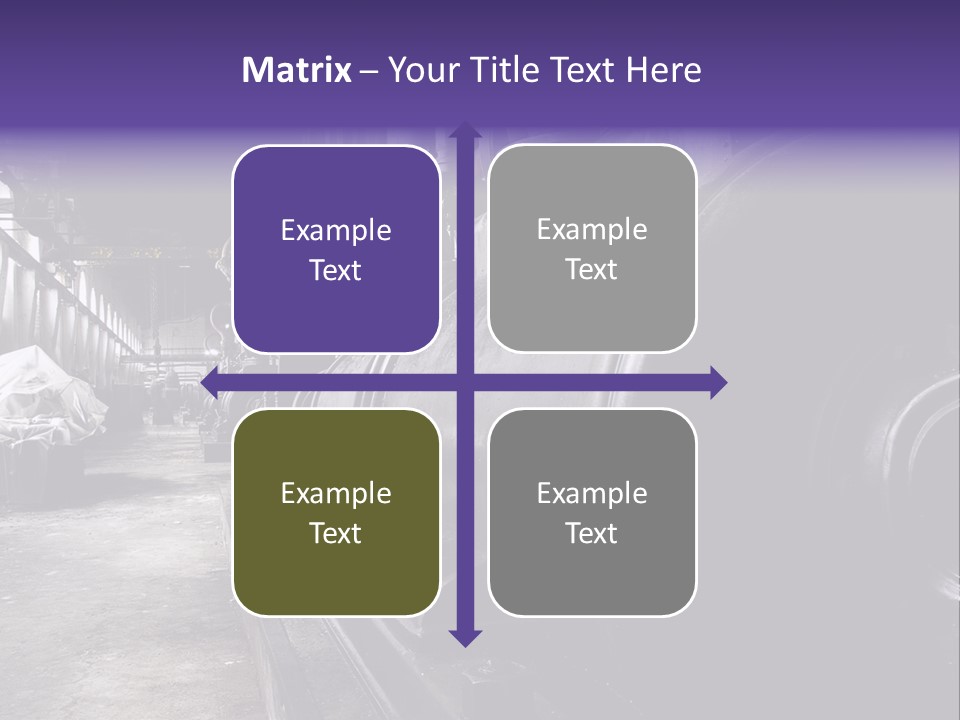 Matrix – Your Title Text Here

Example Text

Example Text

Example Text

Example Text